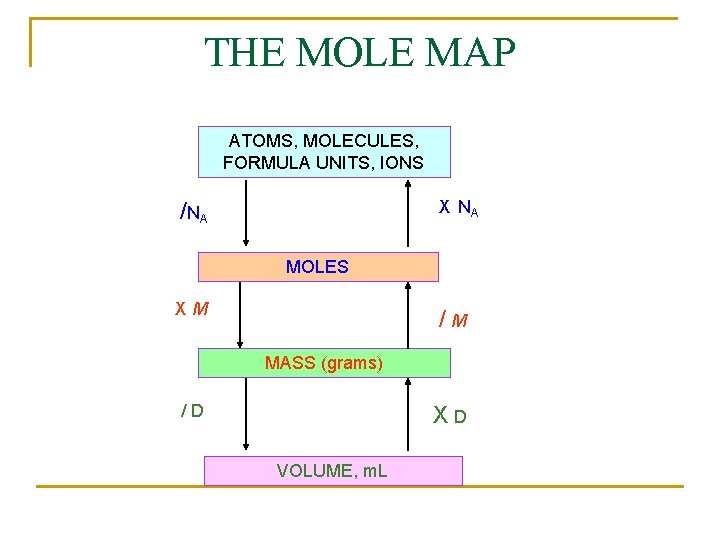 THE MOLE MAP

ATOMS, MOLECULES, FORMULA UNITS, IONS

$/N_A$

X $N_A$

MOLES

X $M$

/ $M$

MASS (grams)

/ D

X D

VOLUME, mL